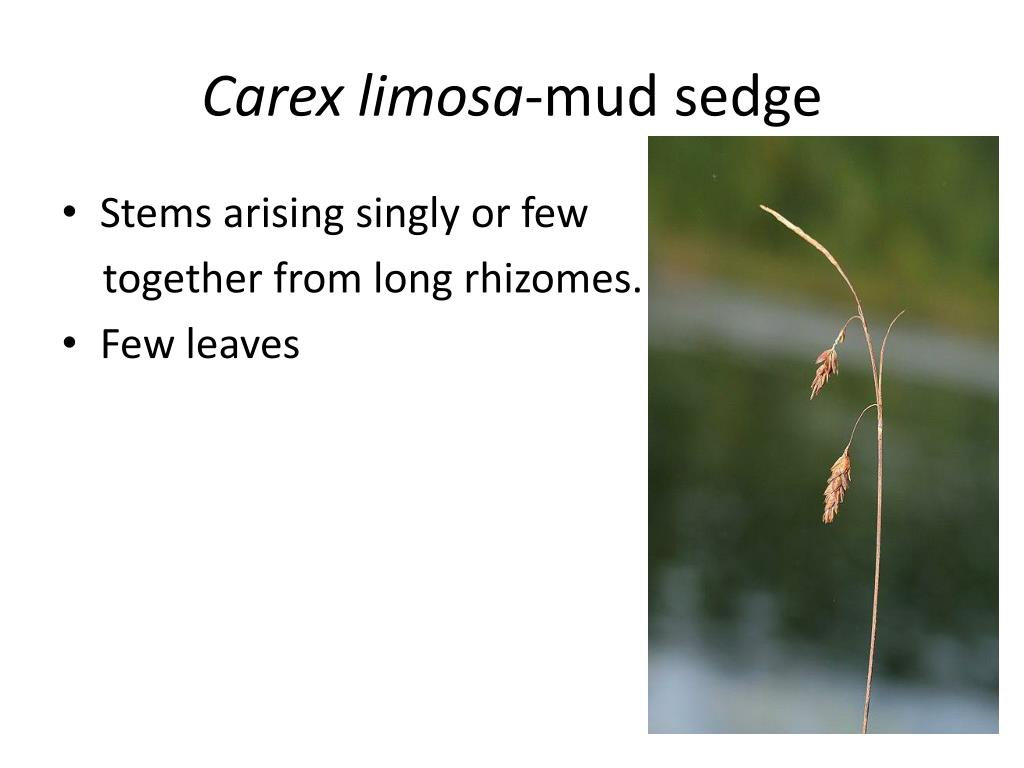 Carex limosa-mud sedge

• Stems arising singly or few together from long rhizomes.
• Few leaves